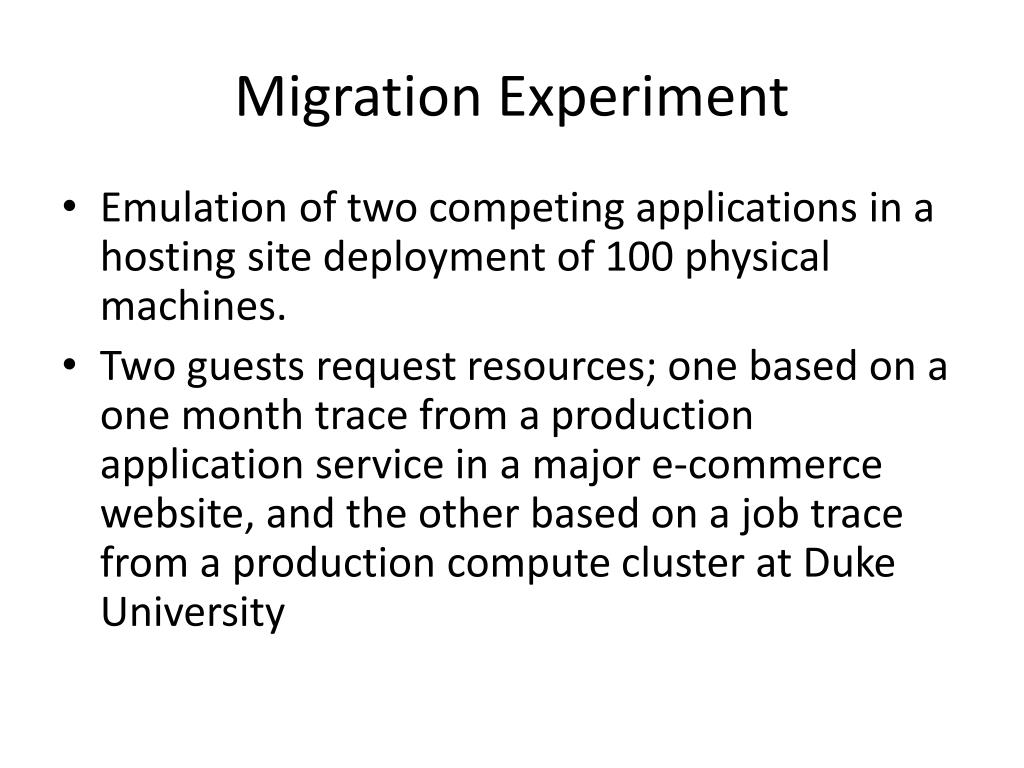 Migration Experiment

• Emulation of two competing applications in a hosting site deployment of 100 physical machines.
• Two guests request resources; one based on a one month trace from a production application service in a major e-commerce website, and the other based on a job trace from a production compute cluster at Duke University